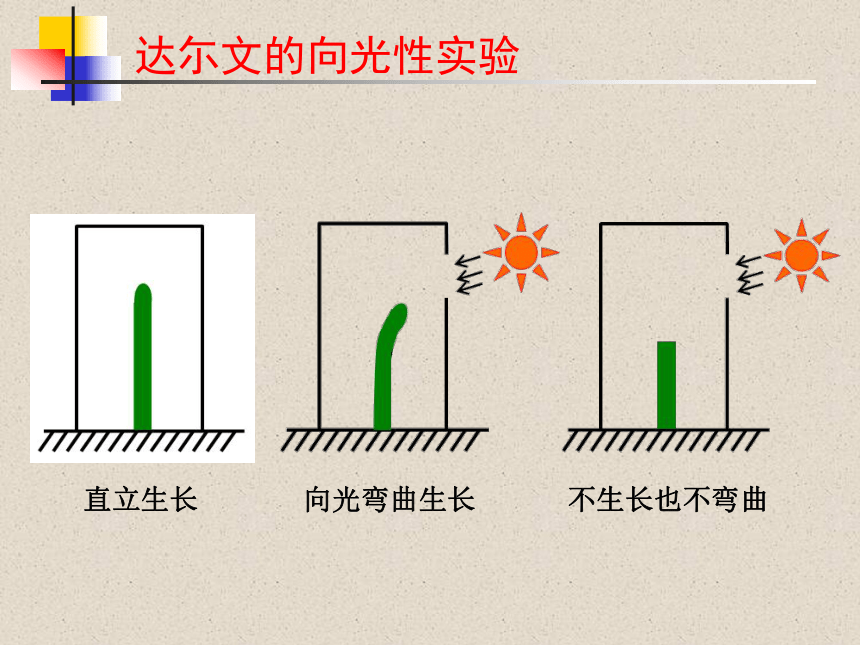 达尔文的向光性实验

直立生长

向光弯曲生长

不生长也不弯曲